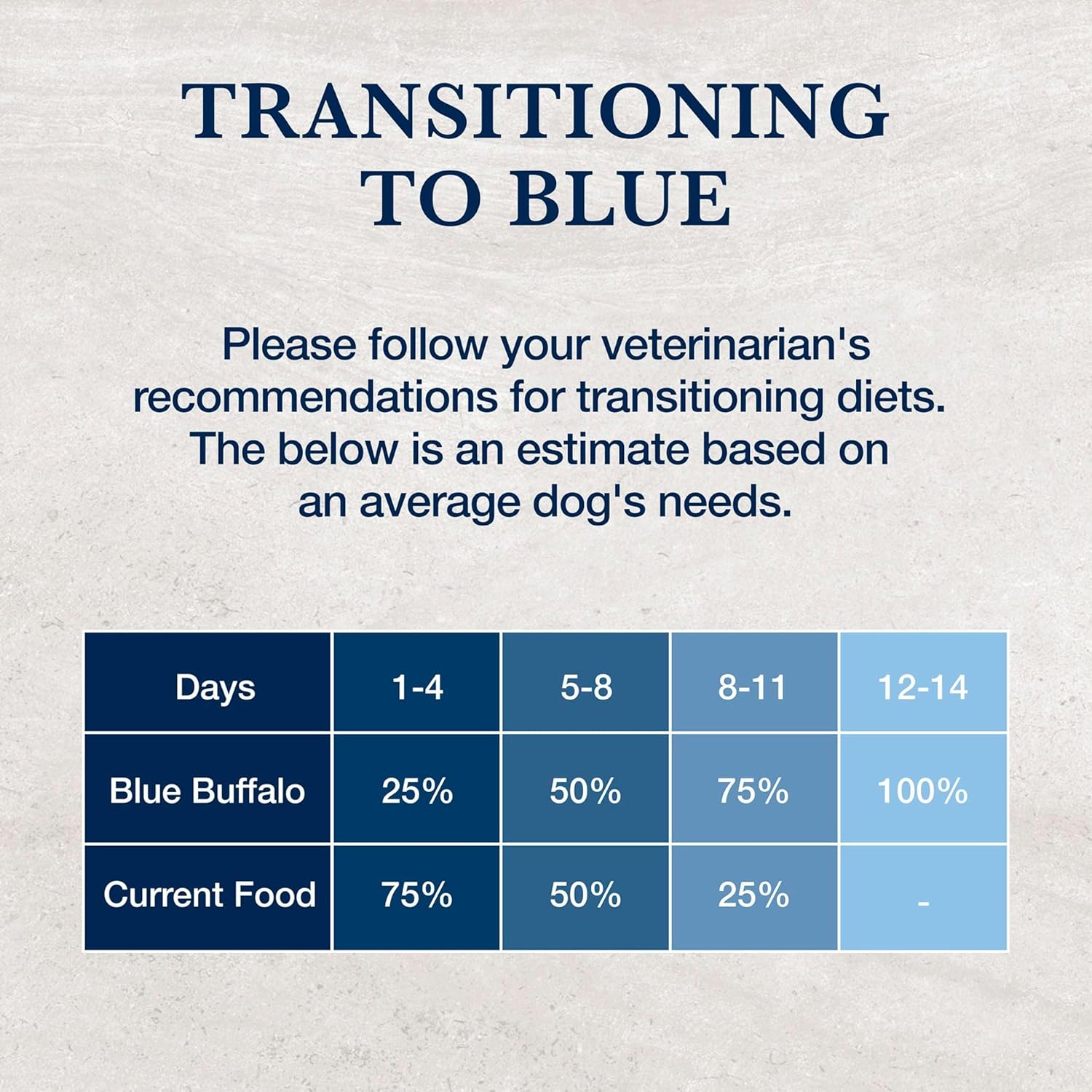 TRANSITIONING TO BLUE

Please follow your veterinarian's recommendations for transitioning diets. The below is an estimate based on an average dog's needs.

| Days | 1-4 | 5-8 | 8-11 | 12-14 |
|---|---|---|---|---|
| Blue Buffalo | 25% | 50% | 75% | 100% |
| Current Food | 75% | 50% | 25% | - |